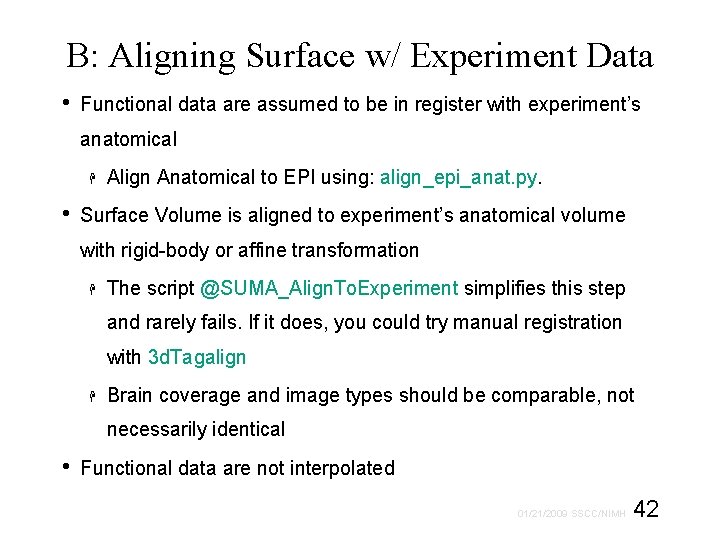 B: Aligning Surface w/ Experiment Data

• Functional data are assumed to be in register with experiment's anatomical

  Align Anatomical to EPI using: align_epi_anat.py.

• Surface Volume is aligned to experiment's anatomical volume with rigid-body or affine transformation

  The script @SUMA_AlignToExperiment simplifies this step and rarely fails. If it does, you could try manual registration with 3dTagalign

  Brain coverage and image types should be comparable, not necessarily identical

• Functional data are not interpolated

01/21/2009 SSCC/NIMH 42